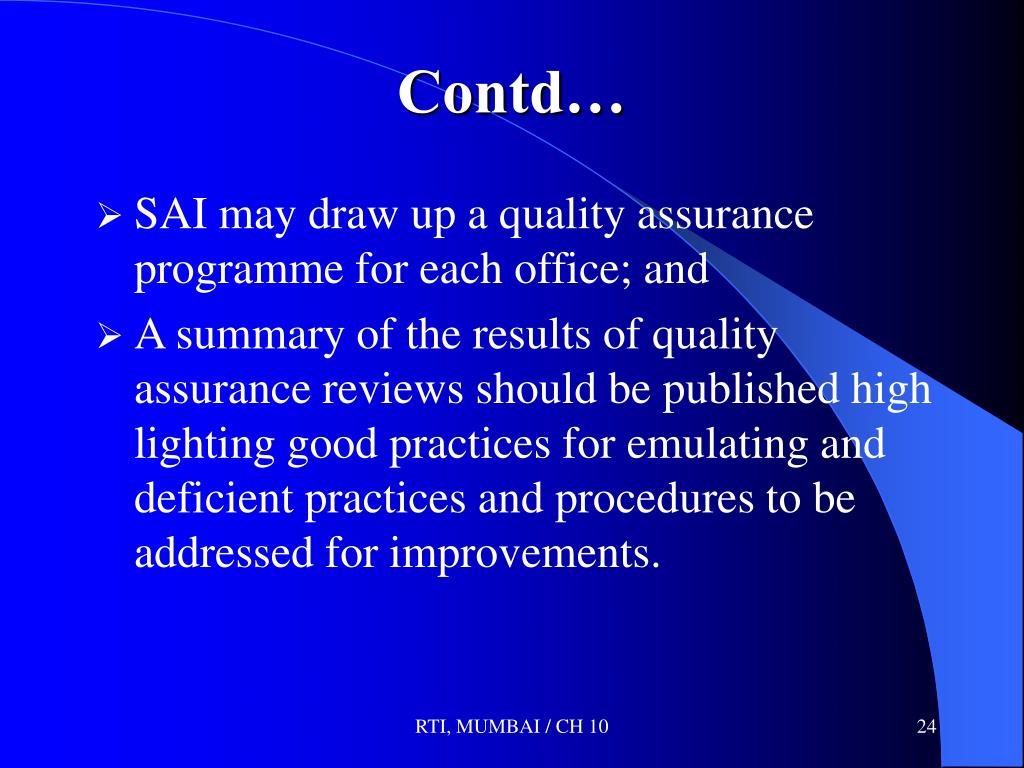 Contd…

➢ SAI may draw up a quality assurance programme for each office; and

➢ A summary of the results of quality assurance reviews should be published high lighting good practices for emulating and deficient practices and procedures to be addressed for improvements.

RTI, MUMBAI / CH 10

24